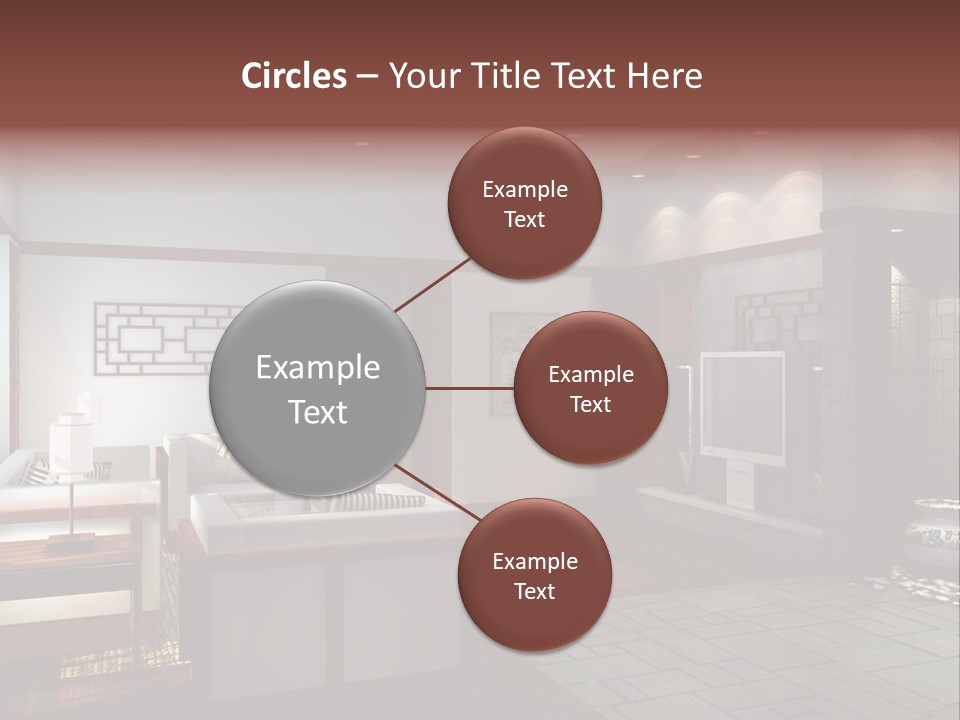 Circles – Your Title Text Here

Example Text

Example Text

Example Text

Example Text